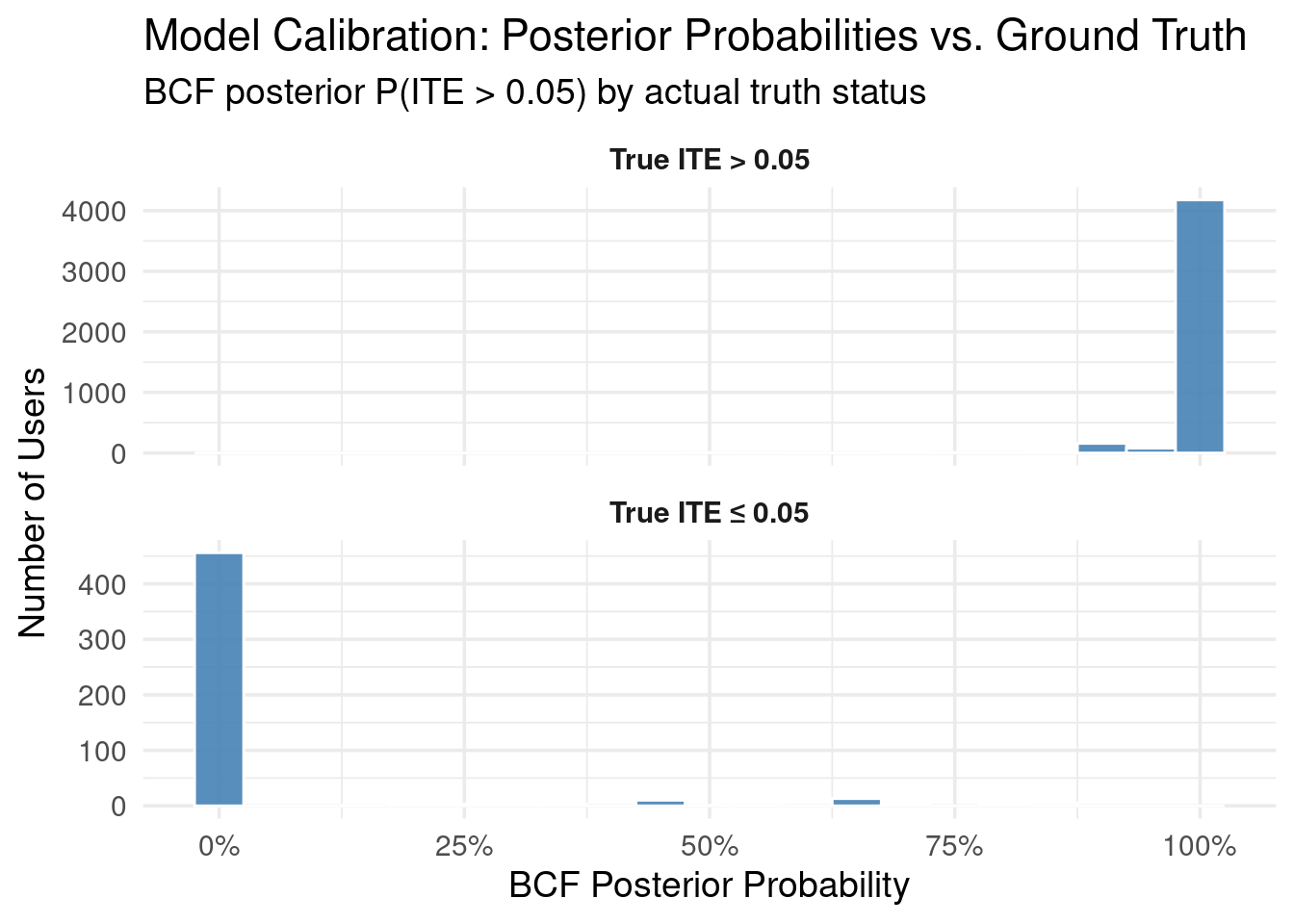 Model Calibration: Posterior Probabilities vs. Ground Truth
BCF posterior P(ITE > 0.05) by actual truth status

True ITE > 0.05

4000
3000
2000
1000
0

True ITE ≤ 0.05

400
300
200
100
0

Number of Users

0%
25%
50%
75%
100%

BCF Posterior Probability